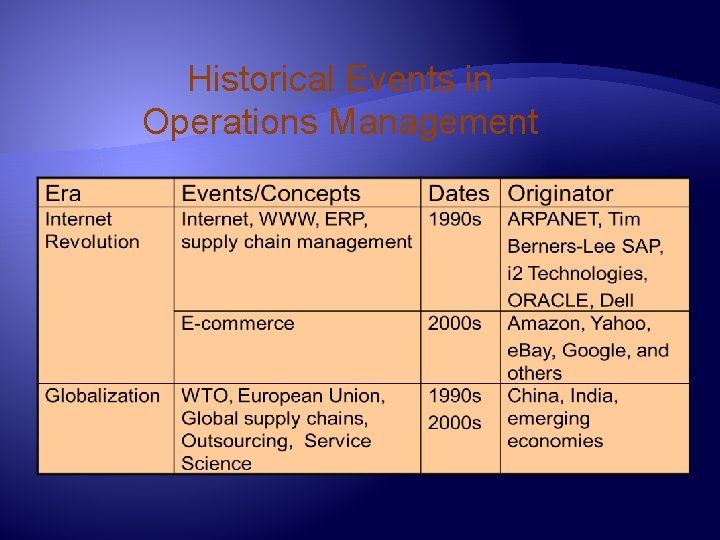 Historical Events in Operations Management

| Era | Events/Concepts | Dates | Originator |
|---|---|---|---|
| Internet Revolution | Internet, WWW, ERP, supply chain management | 1990s | ARPANET, Tim Berners-Lee SAP, i2 Technologies, ORACLE, Dell |
| | E-commerce | 2000s | Amazon, Yahoo, eBay, Google, and others |
| Globalization | WTO, European Union, Global supply chains, Outsourcing, Service Science | 1990s 2000s | China, India, emerging economies |